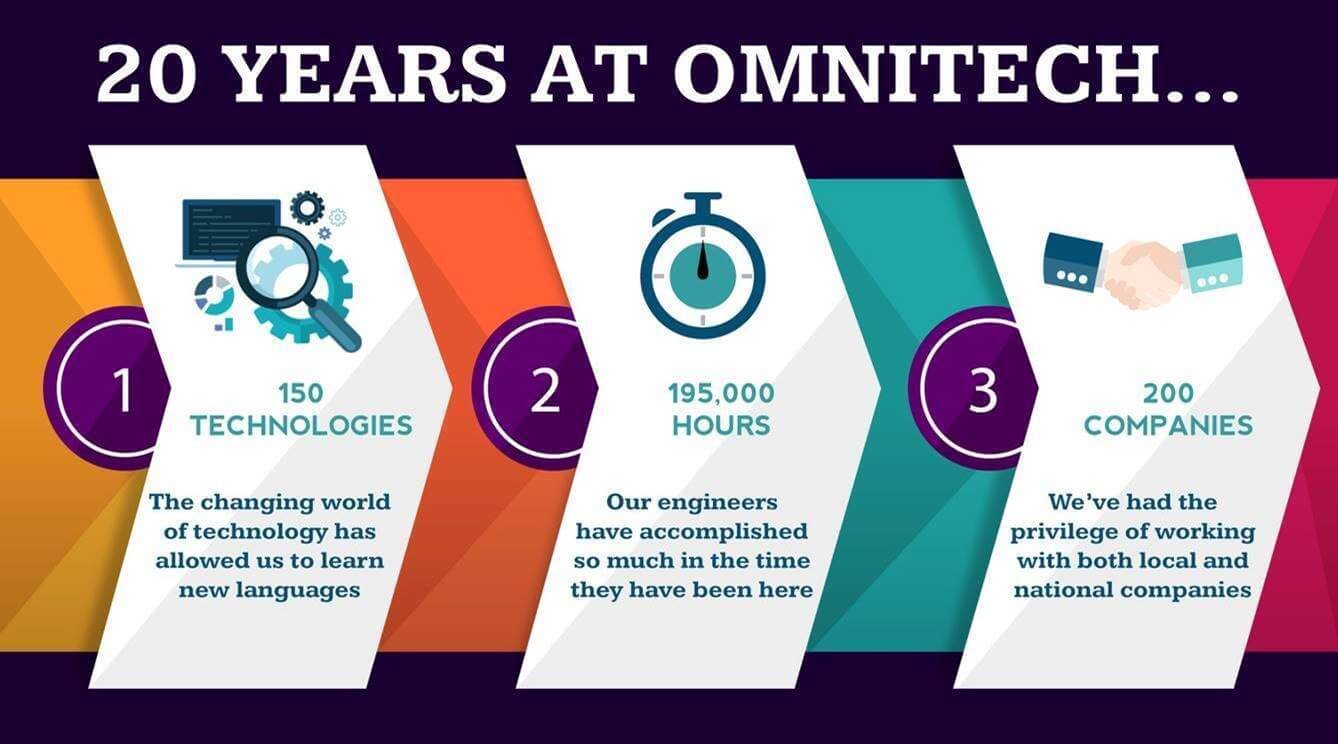 20 YEARS AT OMNITECH...

1

150
TECHNOLOGIES

The changing world of technology has allowed us to learn new languages

2

195,000
HOURS

Our engineers have accomplished so much in the time they have been here

3

200
COMPANIES

We've had the privilege of working with both local and national companies